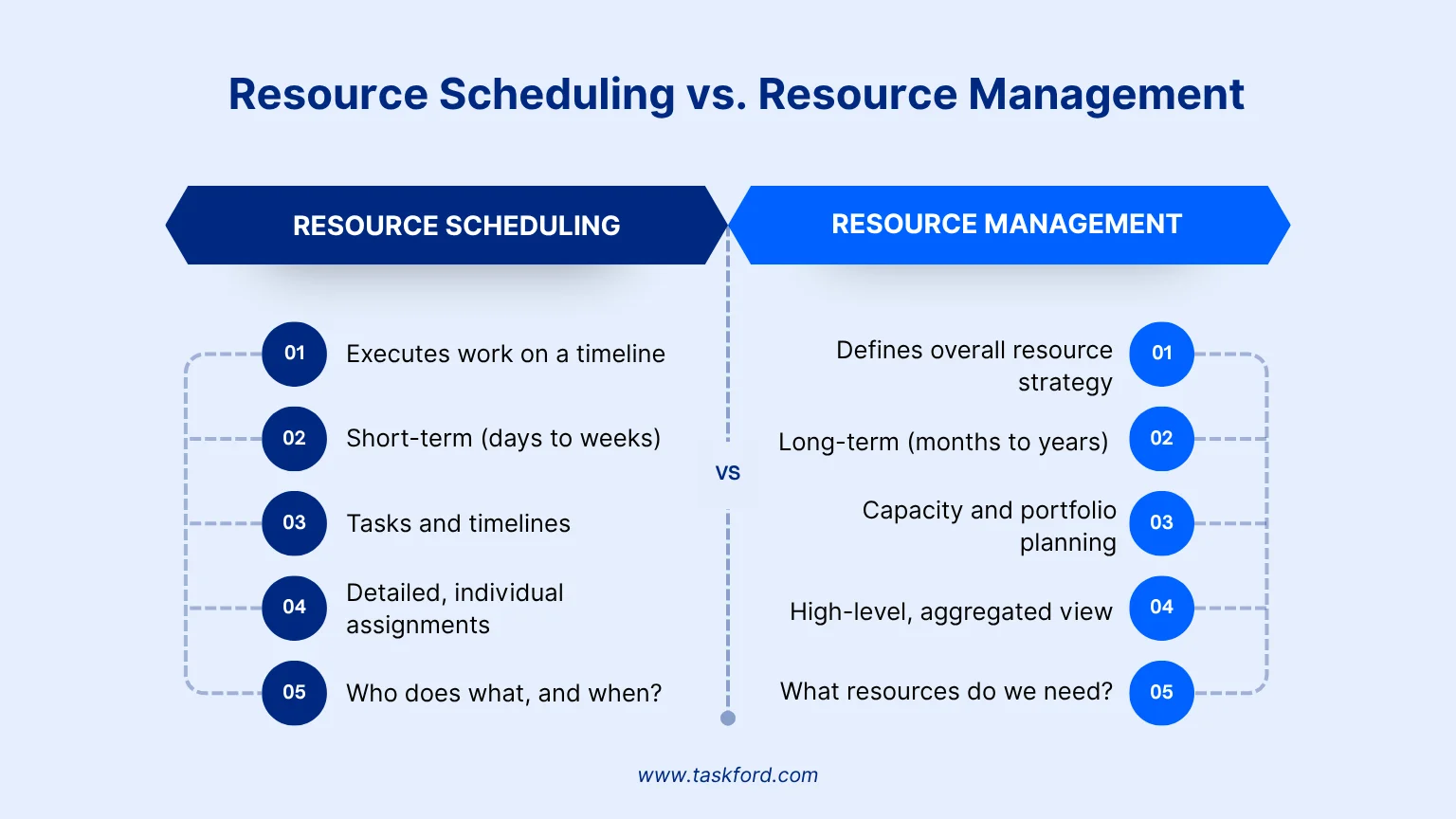 Resource Scheduling vs. Resource Management

RESOURCE SCHEDULING

01 Executes work on a timeline

02 Short-term (days to weeks)

03 Tasks and timelines

04 Detailed, individual assignments

05 Who does what, and when?

VS

RESOURCE MANAGEMENT

Defines overall resource strategy 01

Long-term (months to years) 02

Capacity and portfolio planning 03

High-level, aggregated view 04

What resources do we need? 05

www.taskford.com